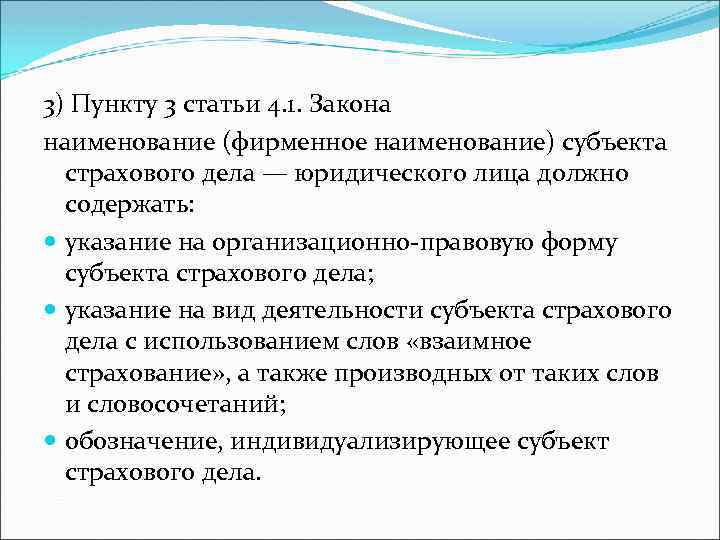 3) Пункту 3 статьи 4.1. Закона

наименование (фирменное наименование) субъекта страхового дела — юридического лица должно содержать:

- указание на организационно-правовую форму субъекта страхового дела;
- указание на вид деятельности субъекта страхового дела с использованием слов «взаимное страхование», а также производных от таких слов и словосочетаний;
- обозначение, индивидуализирующее субъект страхового дела.